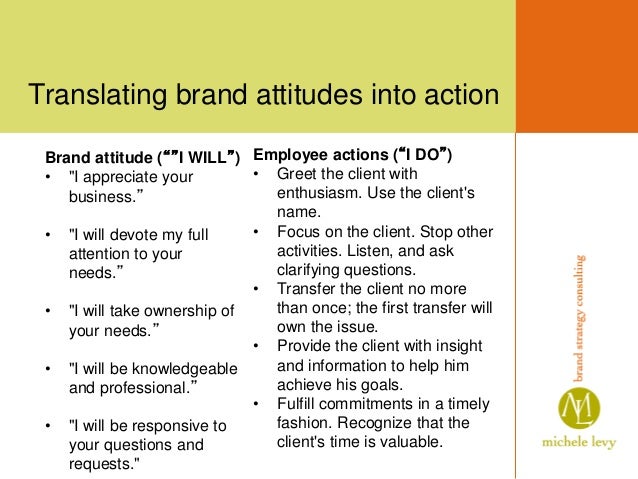 Translating brand attitudes into action

Brand attitude (“”I WILL”)
• "I appreciate your business.”

• "I will devote my full attention to your needs.”

• "I will take ownership of your needs.”

• "I will be knowledgeable and professional.”

• "I will be responsive to your questions and requests."

Employee actions (“I DO”)
• Greet the client with enthusiasm. Use the client's name.
• Focus on the client. Stop other activities. Listen, and ask clarifying questions.
• Transfer the client no more than once; the first transfer will own the issue.
• Provide the client with insight and information to help him achieve his goals.
• Fulfill commitments in a timely fashion. Recognize that the client's time is valuable.

brand strategy consulting

ML

michele levy